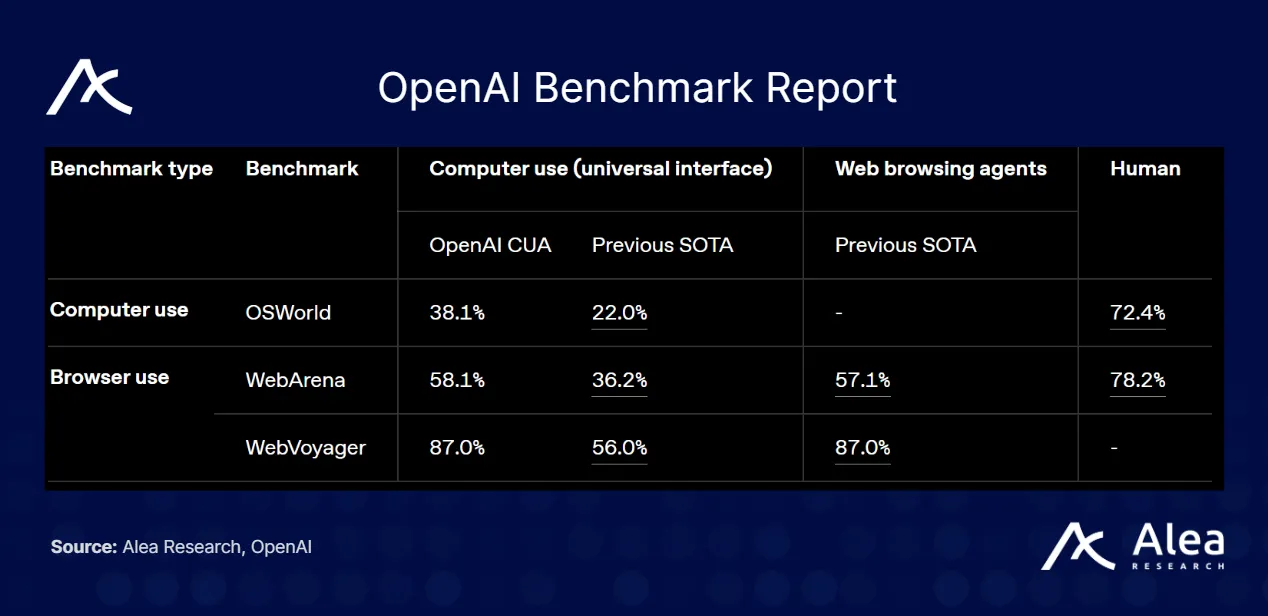 OpenAI Benchmark Report

| Benchmark type | Benchmark | Computer use (universal interface) | | Web browsing agents | Human |
|---|---|---|---|---|---|
| | | OpenAI CUA | Previous SOTA | Previous SOTA | |
| Computer use | OSWorld | 38.1% | 22.0% | - | 72.4% |
| Browser use | WebArena | 58.1% | 36.2% | 57.1% | 78.2% |
| | WebVoyager | 87.0% | 56.0% | 87.0% | - |

Source: Alea Research, OpenAI

Alea RESEARCH